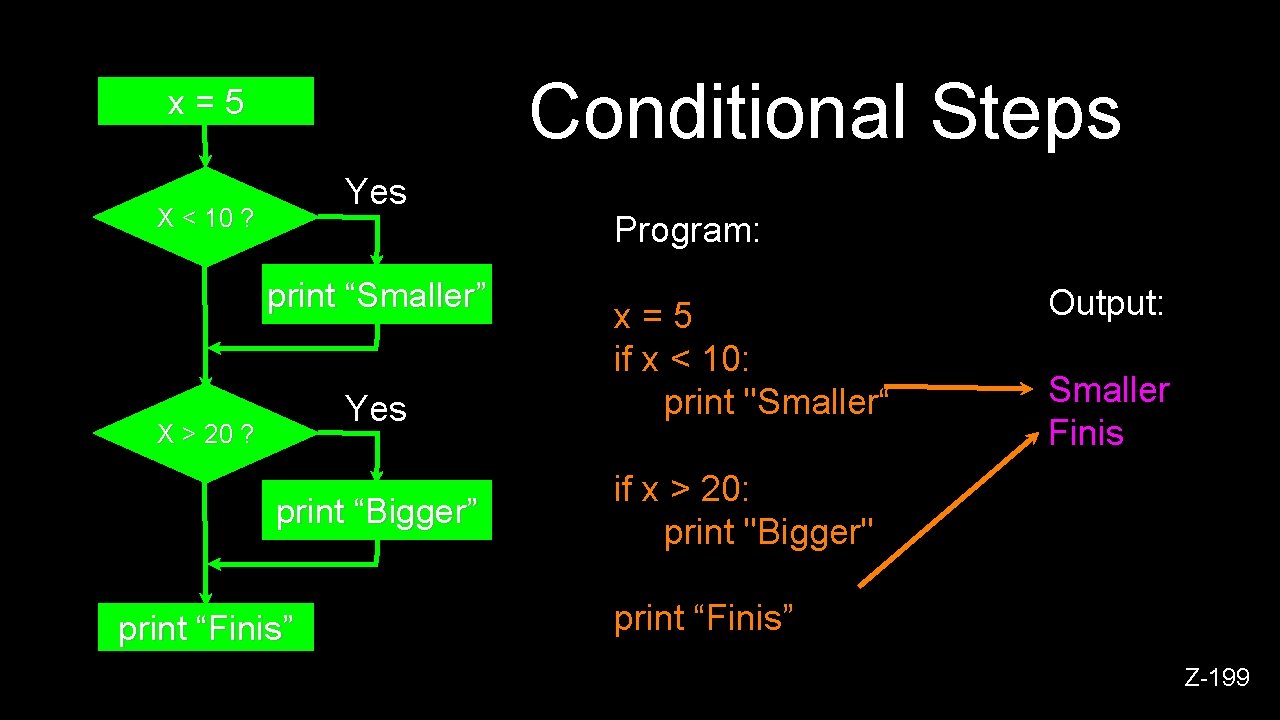 Conditional Steps

x = 5

X < 10 ?

Yes

print “Smaller”

X > 20 ?

Yes

print “Bigger”

print “Finis”

Program:

x = 5
if x < 10:
print "Smaller“

if x > 20:
print "Bigger"

print “Finis”

Output:

Smaller
Finis

Z-199